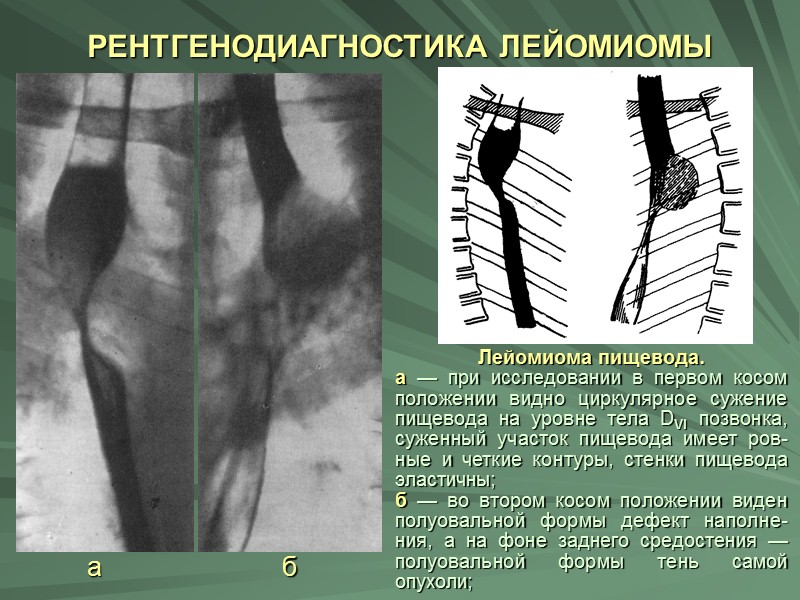 РЕНТГЕНОДИАГНОСТИКА ЛЕЙОМИОМЫ

а

б

Лейомиома пищевода.

а — при исследовании в первом косом положении видно циркулярное сужение пищевода на уровне тела $D_{VI}$ позвонка, суженный участок пищевода имеет ровные и четкие контуры, стенки пищевода эластичны;

б — во втором косом положении виден полуовальной формы дефект наполнения, а на фоне заднего средостения — полуовальной формы тень самой опухоли;